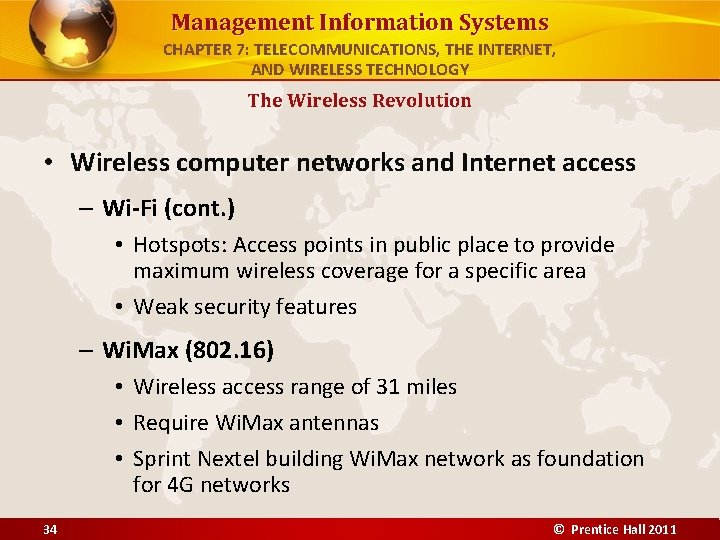 Management Information Systems
CHAPTER 7: TELECOMMUNICATIONS, THE INTERNET, AND WIRELESS TECHNOLOGY

The Wireless Revolution

• Wireless computer networks and Internet access
– Wi-Fi (cont.)
• Hotspots: Access points in public place to provide maximum wireless coverage for a specific area
• Weak security features
– WiMax (802.16)
• Wireless access range of 31 miles
• Require WiMax antennas
• Sprint Nextel building WiMax network as foundation for 4G networks

34

© Prentice Hall 2011